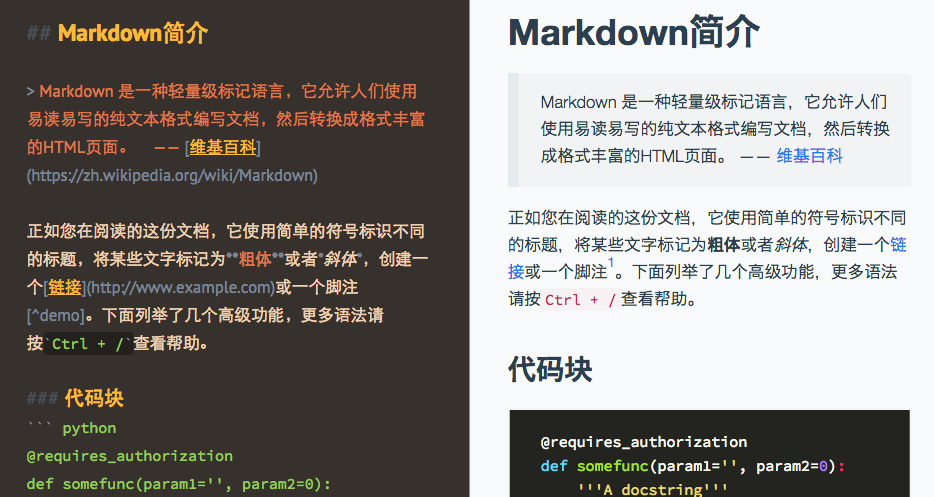 ## Markdown简介

> Markdown 是一种轻量级标记语言，它允许人们使用易读易写的纯文本格式编写文档，然后转换成格式丰富的HTML页面。 —— [维基百科](https://zh.wikipedia.org/wiki/Markdown)

正如您在阅读的这份文档，它使用简单的符号标识不同的标题，将某些文字标记为**粗体**或者*斜体*，创建一个[链接](http://www.example.com)或一个脚注[^demo]。下面列举了几个高级功能，更多语法请按`Ctrl + /`查看帮助。

### 代码块
``` python
@requires_authorization
def somefunc(param1='', param2=0):

Markdown简介

Markdown 是一种轻量级标记语言，它允许人们使用易读易写的纯文本格式编写文档，然后转换成格式丰富的HTML页面。 —— 维基百科

正如您在阅读的这份文档，它使用简单的符号标识不同的标题，将某些文字标记为粗体或者斜体，创建一个链接或一个脚注$^1$。下面列举了几个高级功能，更多语法请按 Ctrl + / 查看帮助。

代码块

@requires_authorization
def somefunc(param1='', param2=0):
    '''A docstring'''